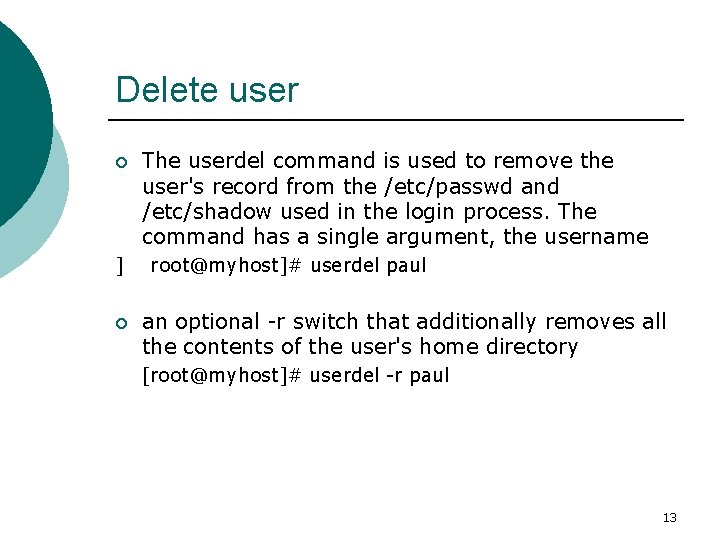 Delete user

The userdel command is used to remove the user's record from the /etc/passwd and /etc/shadow used in the login process. The command has a single argument, the username

] root@myhost]# userdel paul

an optional -r switch that additionally removes all the contents of the user's home directory

[root@myhost]# userdel -r paul

13